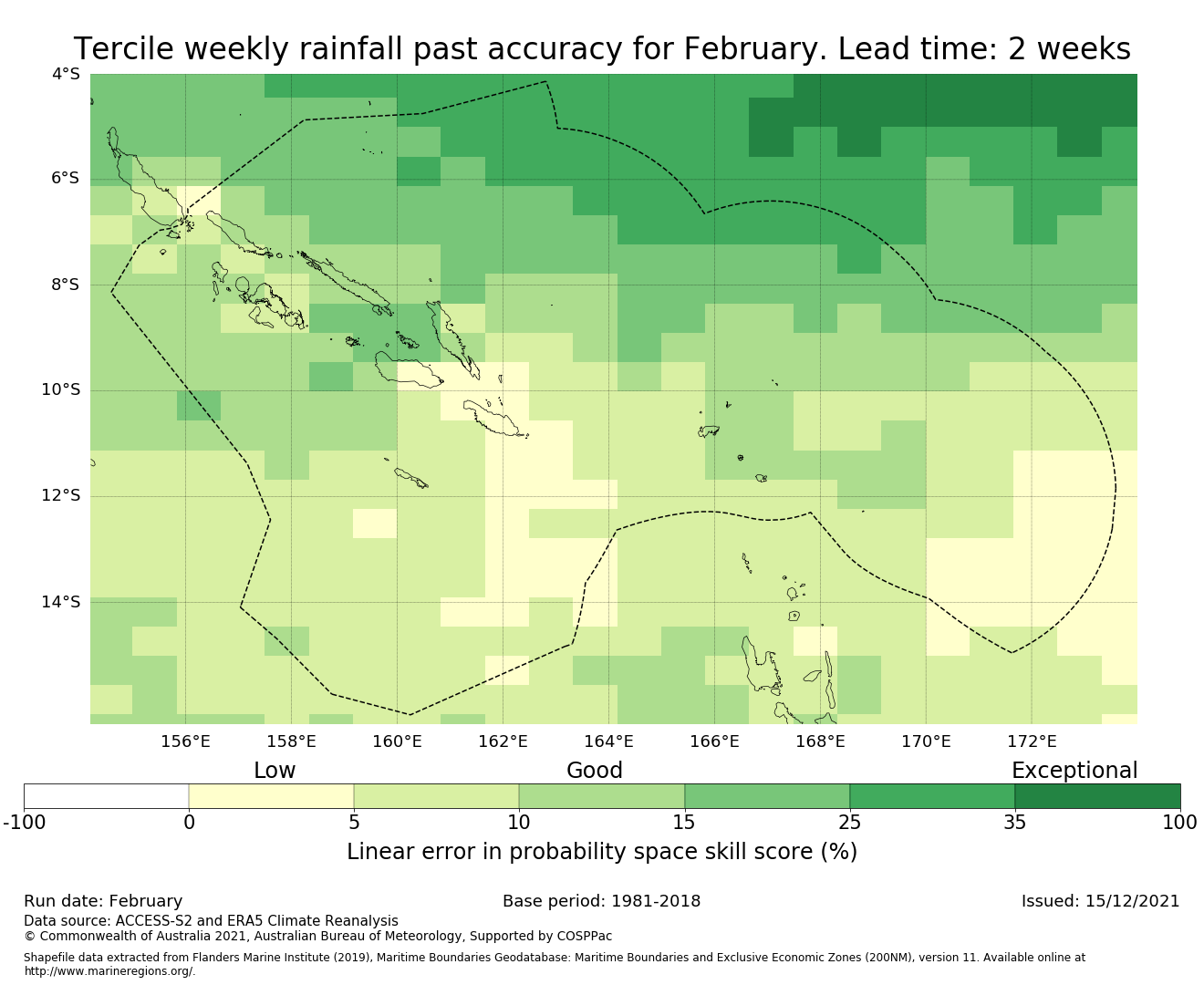 Tercile weekly rainfall past accuracy for February. Lead time: 2 weeks

4°S
6°S
8°S
10°S
12°S
14°S

156°E 158°E 160°E 162°E 164°E 166°E 168°E 170°E 172°E

Low
Good
Exceptional

-100 0 5 10 15 25 35 100

Linear error in probability space skill score (%)

Run date: February
Base period: 1981-2018
Issued: 15/12/2021

Data source: ACCESS-S2 and ERA5 Climate Reanalysis
© Commonwealth of Australia 2021, Australian Bureau of Meteorology, Supported by COSPPac

Shapefile data extracted from Flanders Marine Institute (2019), Maritime Boundaries Geodatabase: Maritime Boundaries and Exclusive Economic Zones (200NM), version 11. Available online at http://www.marineregions.org/.